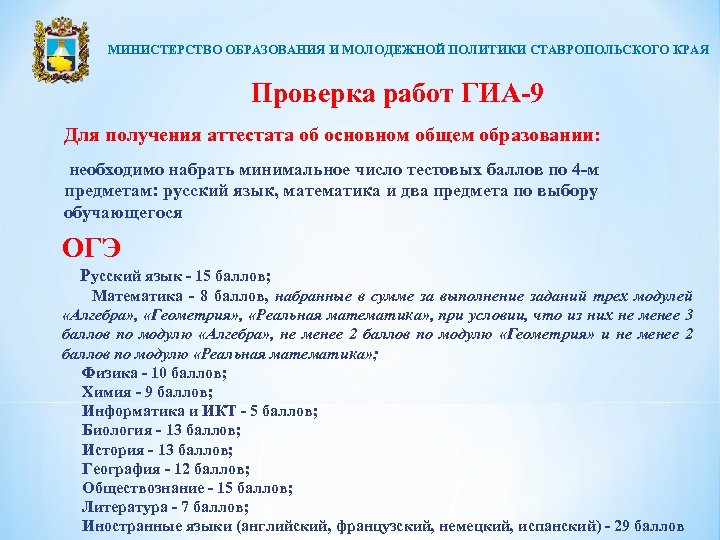 МИНИСТЕРСТВО ОБРАЗОВАНИЯ И МОЛОДЕЖНОЙ ПОЛИТИКИ СТАВРОПОЛЬСКОГО КРАЯ

Проверка работ ГИА-9

Для получения аттестата об основном общем образовании:

необходимо набрать минимальное число тестовых баллов по 4-м предметам: русский язык, математика и два предмета по выбору обучающегося

ОГЭ

Русский язык - 15 баллов;

Математика - 8 баллов, набранные в сумме за выполнение заданий трех модулей «Алгебра», «Геометрия», «Реальная математика», при условии, что из них не менее 3 баллов по модулю «Алгебра», не менее 2 баллов по модулю «Геометрия» и не менее 2 баллов по модулю «Реальная математика»;

Физика - 10 баллов;
Химия - 9 баллов;
Информатика и ИКТ - 5 баллов;
Биология - 13 баллов;
История - 13 баллов;
География - 12 баллов;
Обществознание - 15 баллов;
Литература - 7 баллов;
Иностранные языки (английский, французский, немецкий, испанский) - 29 баллов